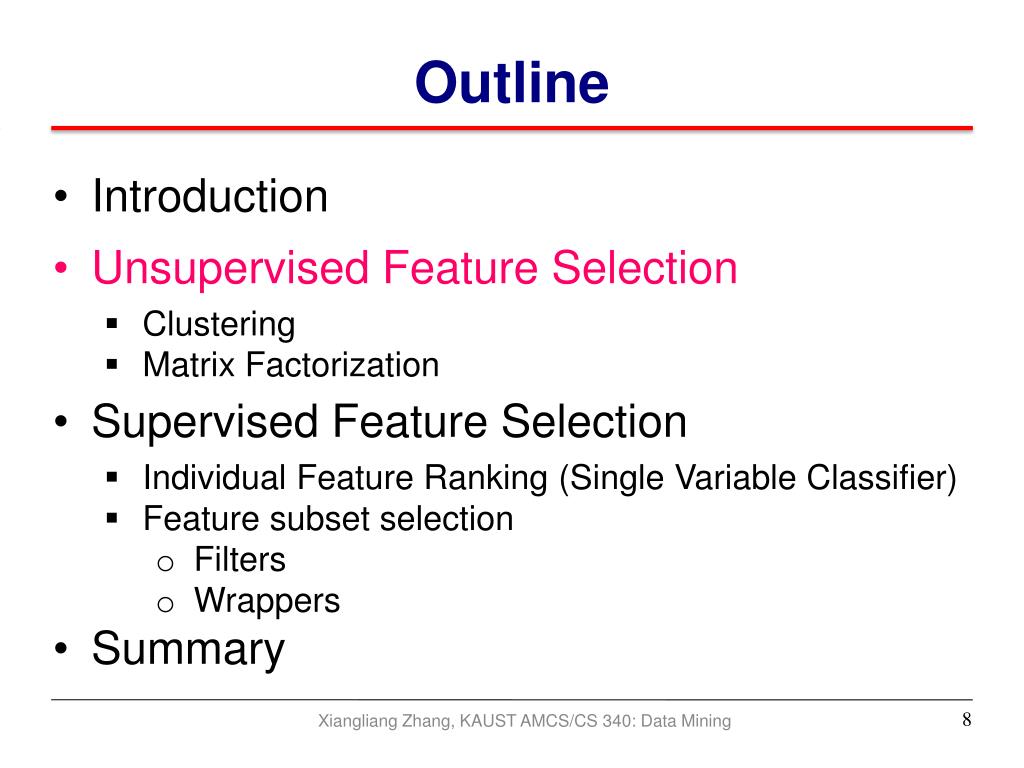 Outline

• Introduction
• Unsupervised Feature Selection
▪ Clustering
▪ Matrix Factorization
• Supervised Feature Selection
▪ Individual Feature Ranking (Single Variable Classifier)
▪ Feature subset selection
o Filters
o Wrappers
• Summary

Xiangliang Zhang, KAUST AMCS/CS 340: Data Mining

8